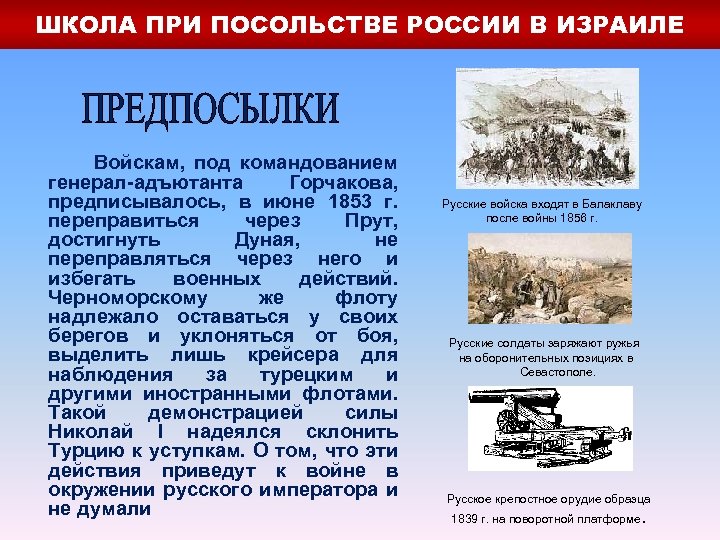 ШКОЛА ПРИ ПОСОЛЬСТВЕ РОССИИ В ИЗРАИЛЕ

ПРЕДПОСЫЛКИ

Войскам, под командованием генерал-адъютанта Горчакова, предписывалось, в июне 1853 г. переправиться через Прут, достигнуть Дуная, не переправляться через него и избегать военных действий. Черноморскому же флоту надлежало оставаться у своих берегов и уклоняться от боя, выделить лишь крейсера для наблюдения за турецким и другими иностранными флотами. Такой демонстрацией силы Николай I надеялся склонить Турцию к уступкам. О том, что эти действия приведут к войне в окружении русского императора и не думали

Русские войска входят в Балаклаву после войны 1856 г.

Русские солдаты заряжают ружья на оборонительных позициях в Севастополе.

Русское крепостное орудие образца 1839 г. на поворотной платформе.